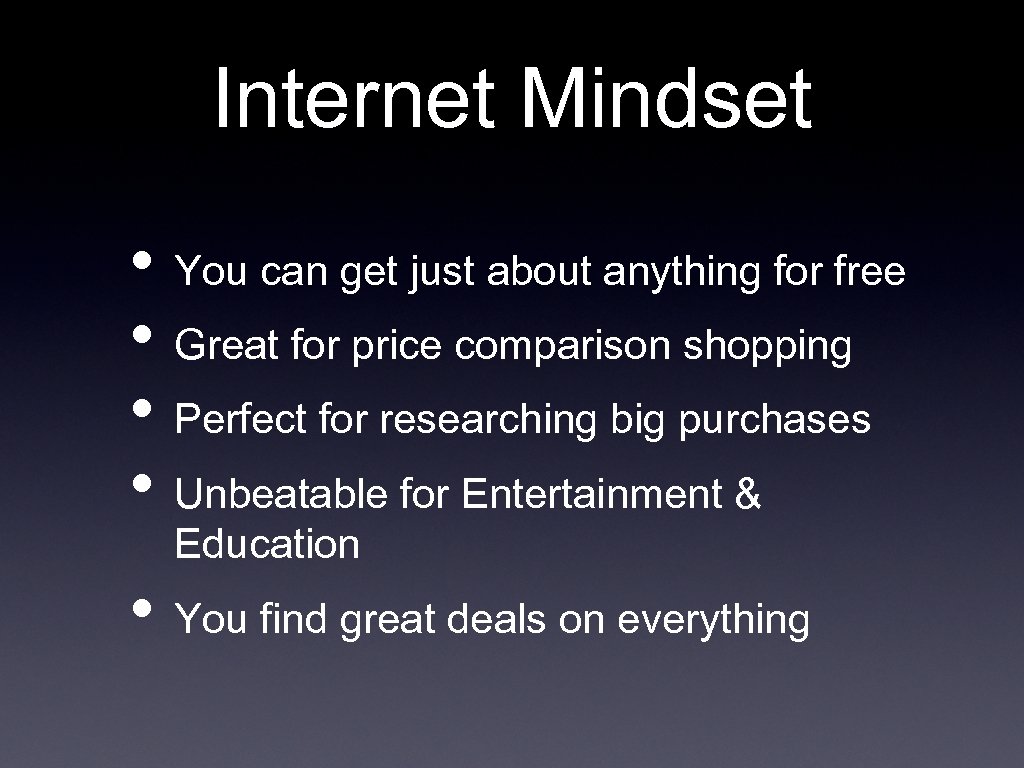 Internet Mindset

• You can get just about anything for free
• Great for price comparison shopping
• Perfect for researching big purchases
• Unbeatable for Entertainment & Education
• You find great deals on everything